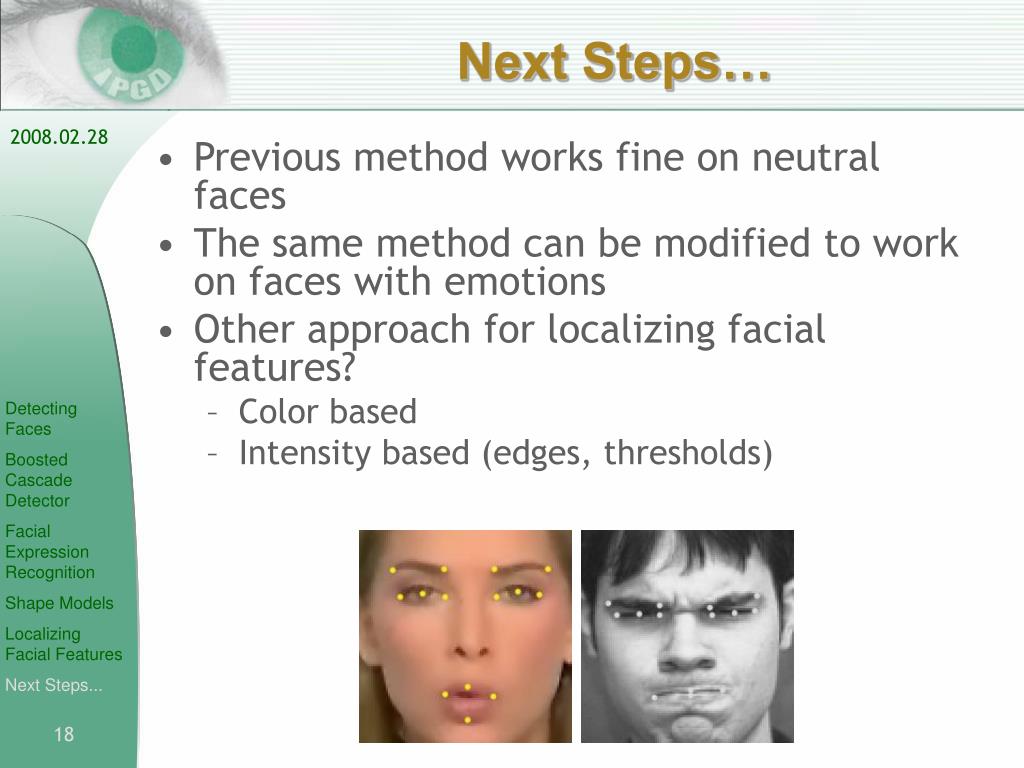 IPGD

Next Steps…

2008.02.28

• Previous method works fine on neutral faces
• The same method can be modified to work on faces with emotions
• Other approach for localizing facial features?
– Color based
– Intensity based (edges, thresholds)

Detecting Faces

Boosted Cascade Detector

Facial Expression Recognition

Shape Models

Localizing Facial Features

Next Steps...

18